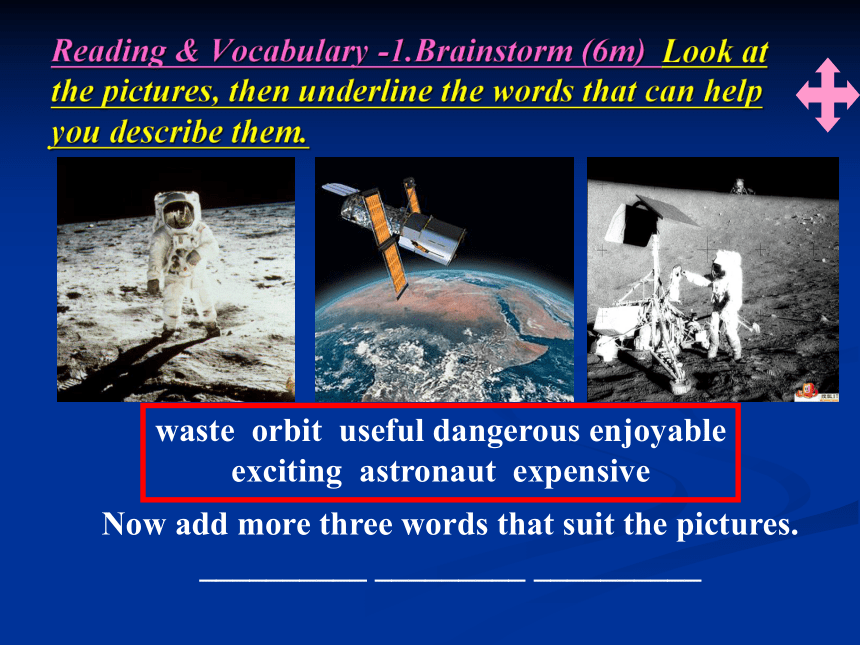 Reading & Vocabulary -1.Brainstorm (6m) Look at the pictures, then underline the words that can help you describe them.

waste orbit useful dangerous enjoyable exciting astronaut expensive

Now add more three words that suit the pictures.

__________ _________ __________